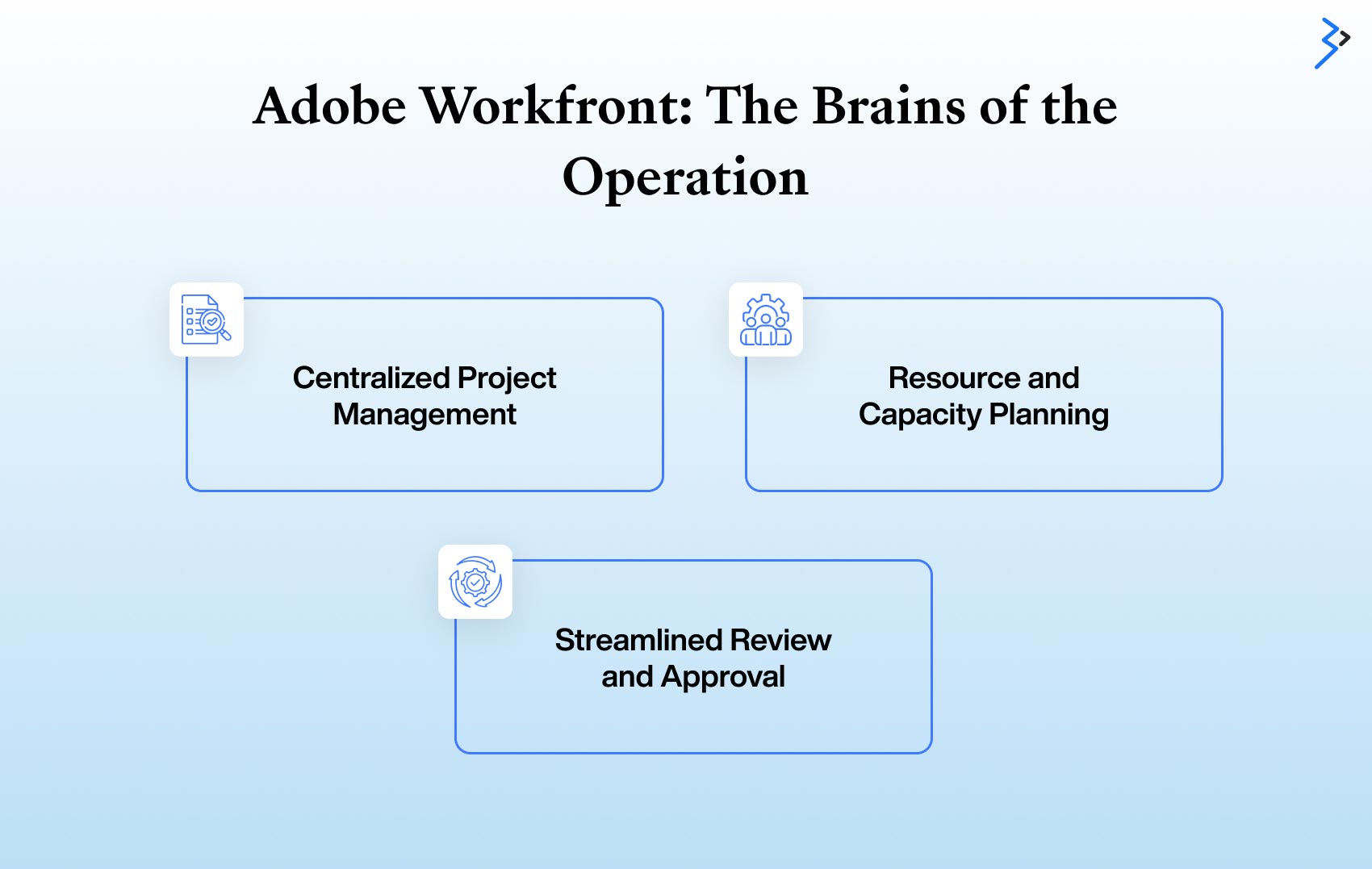 Adobe Workfront: The Brains of the Operation

Centralized Project Management

Resource and Capacity Planning

Streamlined Review and Approval